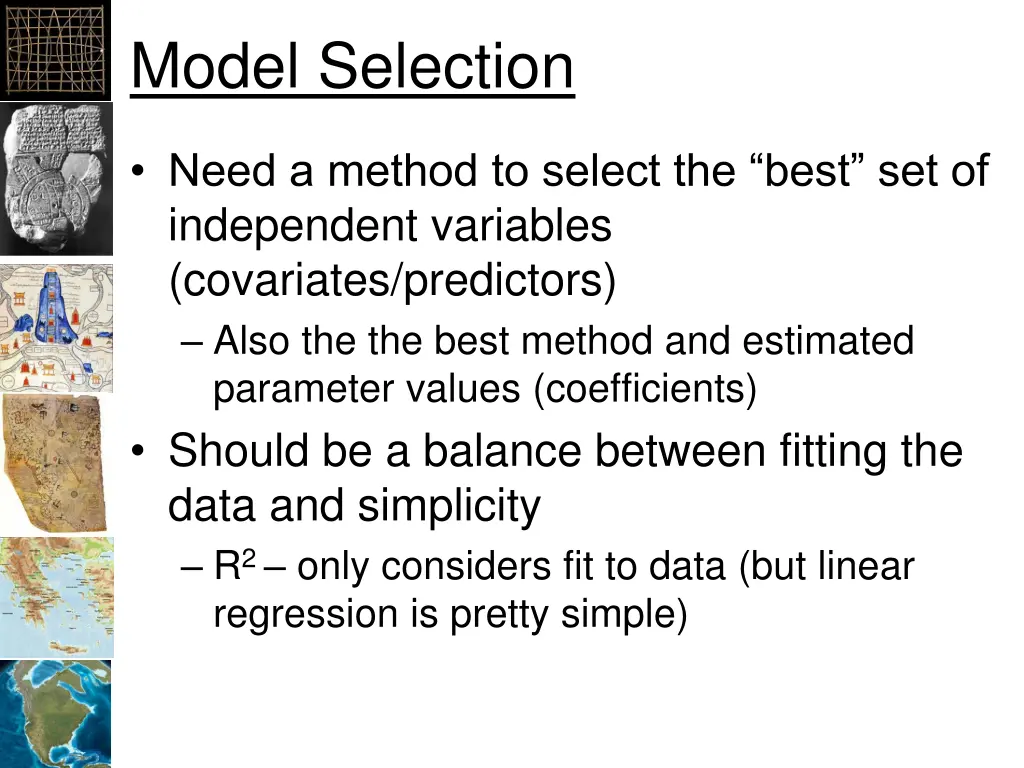 Model Selection

• Need a method to select the “best” set of independent variables (covariates/predictors)

– Also the the best method and estimated parameter values (coefficients)

• Should be a balance between fitting the data and simplicity

– $R^2$ – only considers fit to data (but linear regression is pretty simple)